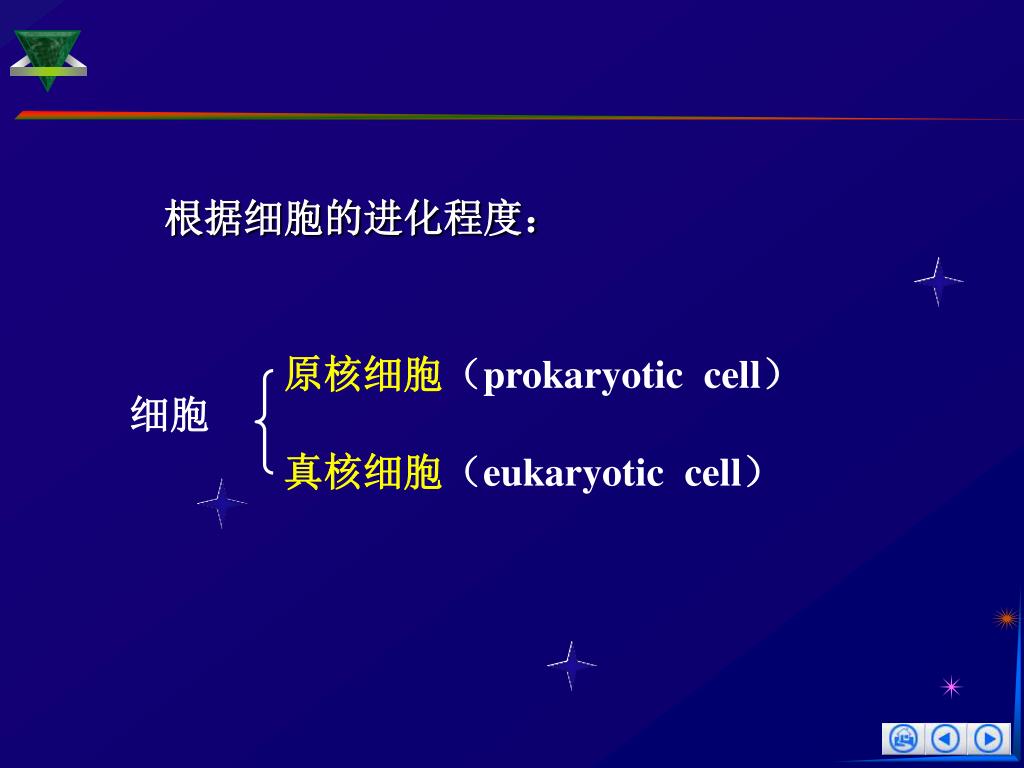 根据细胞的进化程度：

细胞

原核细胞（prokaryotic cell）

真核细胞（eukaryotic cell）